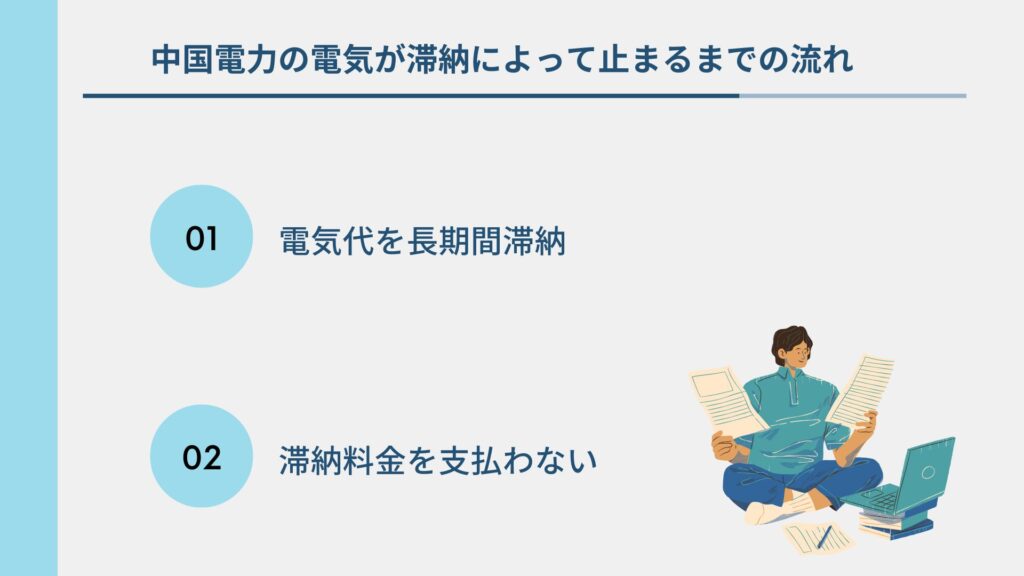 中国電力の電気が滞納によって止まるまでの流れ

01
電気代を長期間滞納

02
滞納料金を支払わない